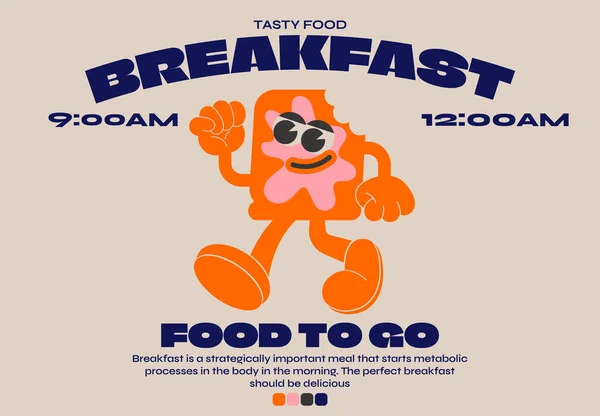 TASTY FOOD

BREAKFAST

9:00AM

12:00AM

FOOD TO GO

Breakfast is a strategically important meal that starts metabolic processes in the body in the morning. The perfect breakfast should be delicious